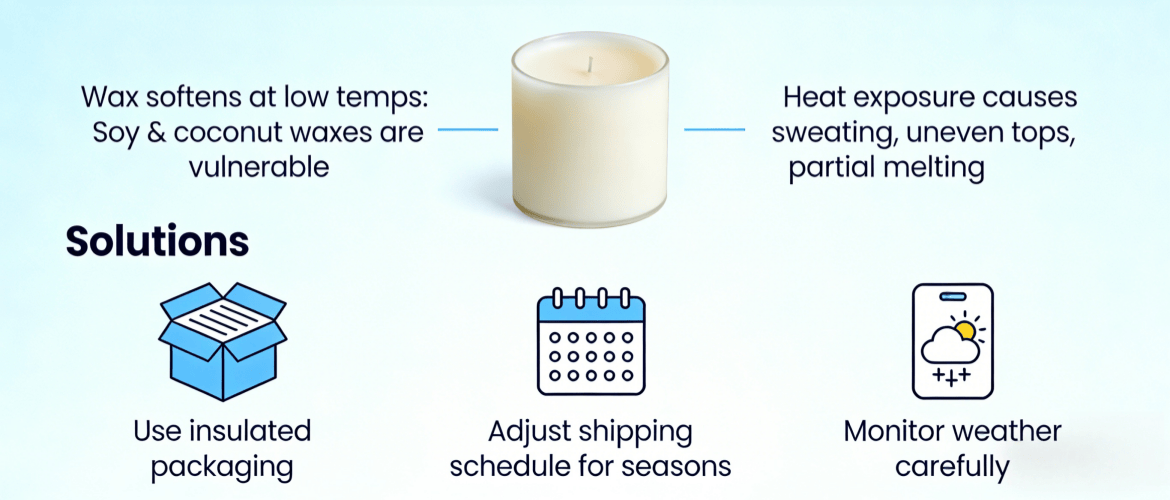 Wax softens at low temps: Soy & coconut waxes are vulnerable

Heat exposure causes sweating, uneven tops, partial melting

Solutions

Use insulated packaging

Adjust shipping schedule for seasons

Monitor weather carefully